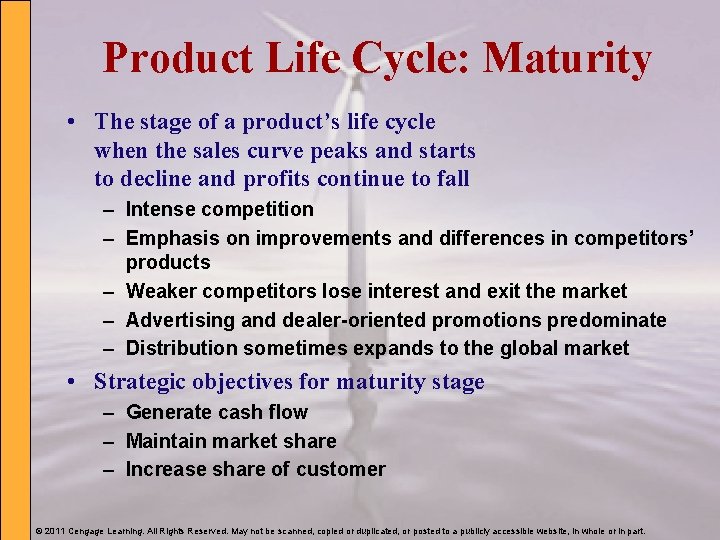 Product Life Cycle: Maturity

• The stage of a product's life cycle when the sales curve peaks and starts to decline and profits continue to fall
– Intense competition
– Emphasis on improvements and differences in competitors' products
– Weaker competitors lose interest and exit the market
– Advertising and dealer-oriented promotions predominate
– Distribution sometimes expands to the global market

• Strategic objectives for maturity stage
– Generate cash flow
– Maintain market share
– Increase share of customer

© 2011 Cengage Learning. All Rights Reserved. May not be scanned, copied or duplicated, or posted to a publicly accessible website, in whole or in part.